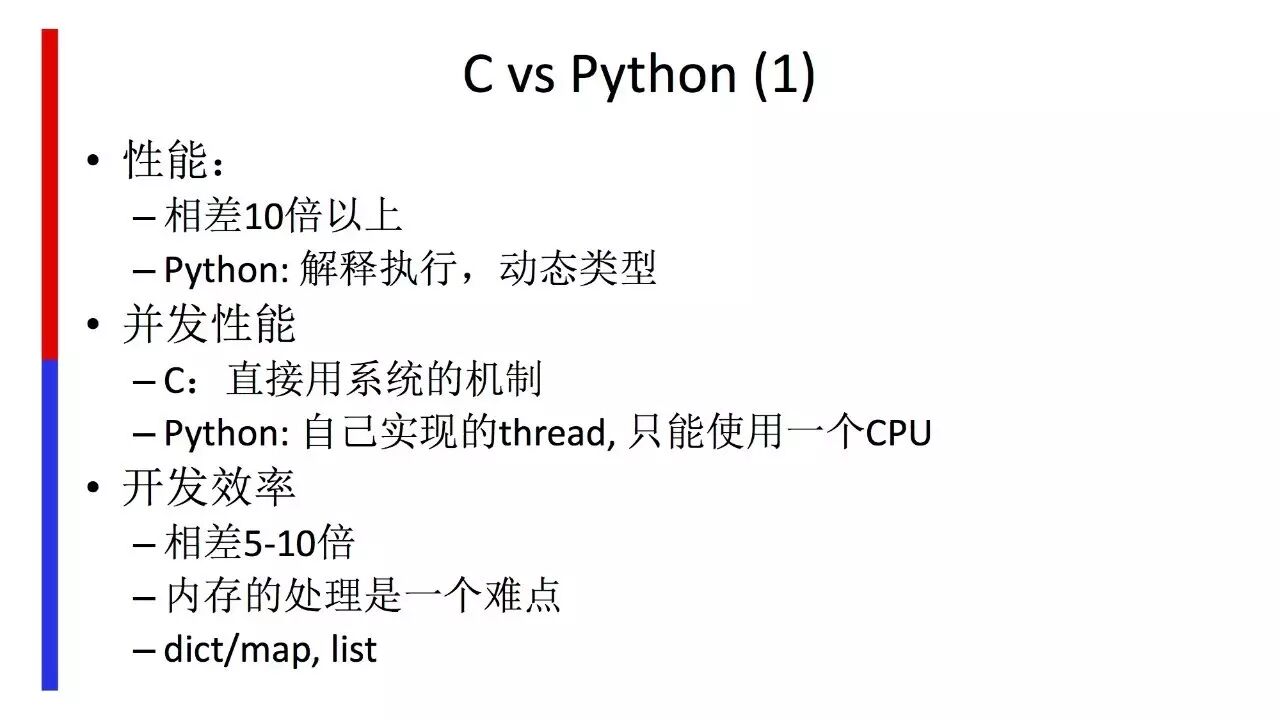 C vs Python (1)

• 性能：
– 相差10倍以上
– Python: 解释执行，动态类型
• 并发性能
– C：直接用系统的机制
– Python: 自己实现的thread, 只能使用一个CPU
• 开发效率
– 相差5-10倍
– 内存的处理是一个难点
– dict/map, list